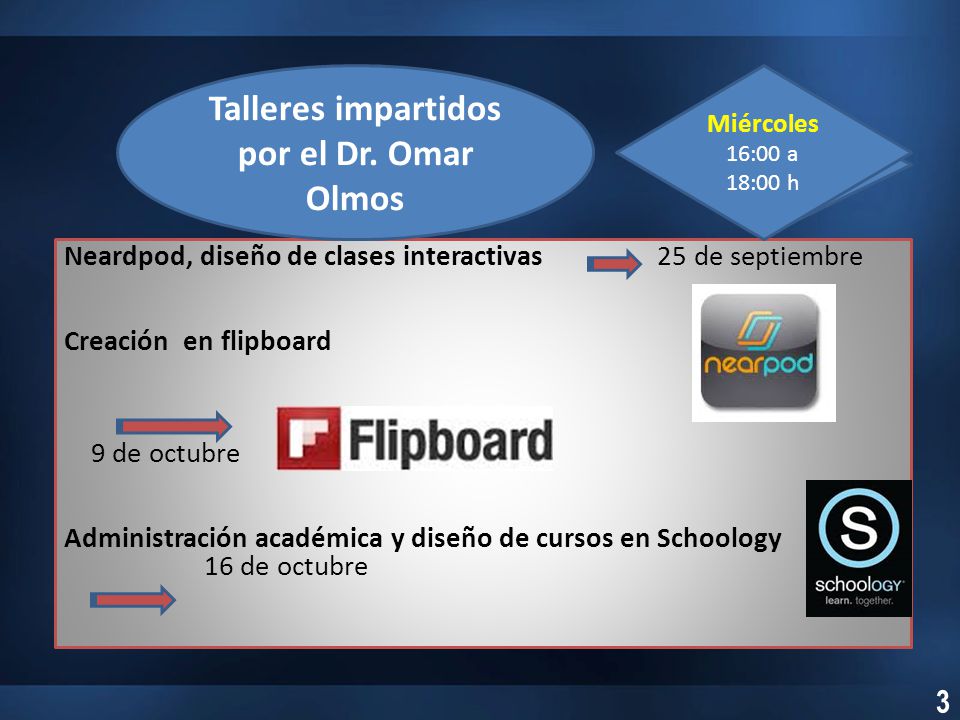 Talleres impartidos por el Dr. Omar Olmos

Miércoles
16:00 a
18:00 h

Neardpod, diseño de clases interactivas 25 de septiembre

nearpod

Creación en flipboard

9 de octubre

Flipboard

Administración académica y diseño de cursos en Schoology
16 de octubre

S
schoology
learn. together.

3